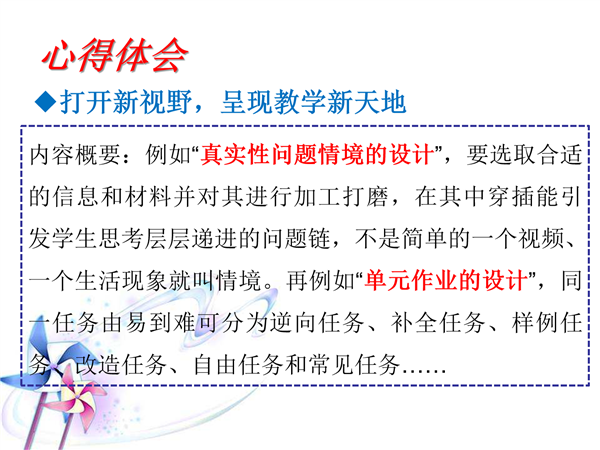 心得体会

◆打开新视野，呈现教学新天地

内容概要：例如“真实性问题情境的设计”，要选取合适的信息和材料并对其进行加工打磨，在其中穿插能引发学生思考层层递进的问题链，不是简单的一个视频、一个生活现象就叫情境。再例如“单元作业的设计”，同一任务由易到难可分为逆向任务、补全任务、样例任务、改造任务、自由任务和常见任务……